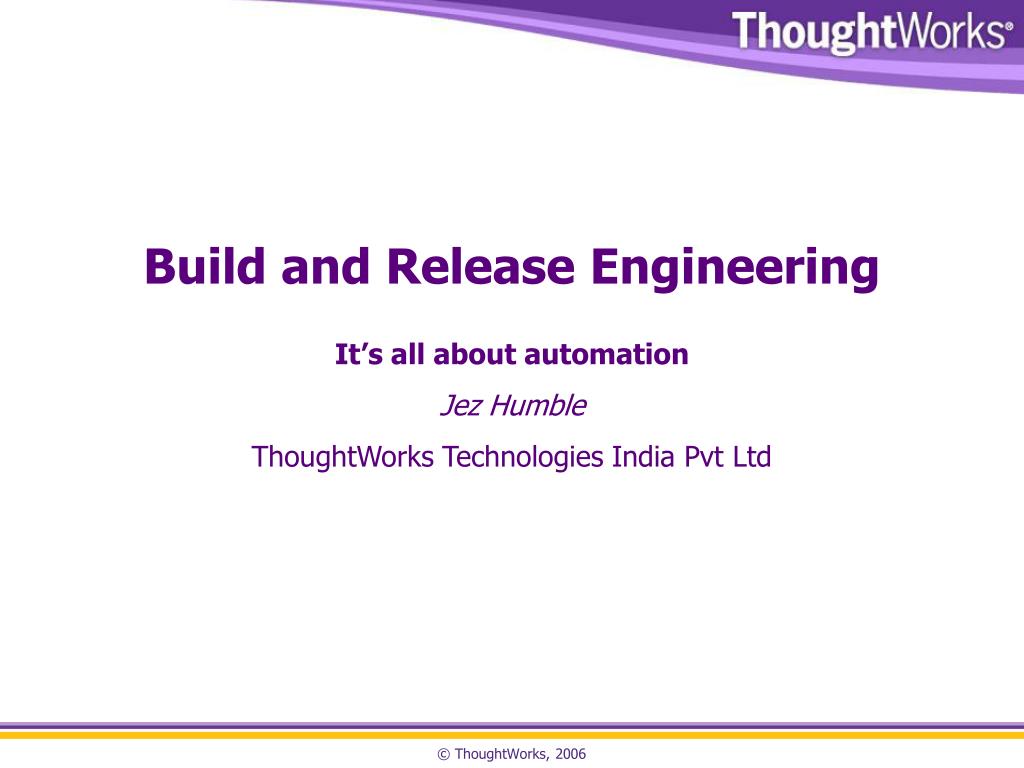 ThoughtWorks®

Build and Release Engineering

It’s all about automation

Jez Humble

ThoughtWorks Technologies India Pvt Ltd

© ThoughtWorks, 2006